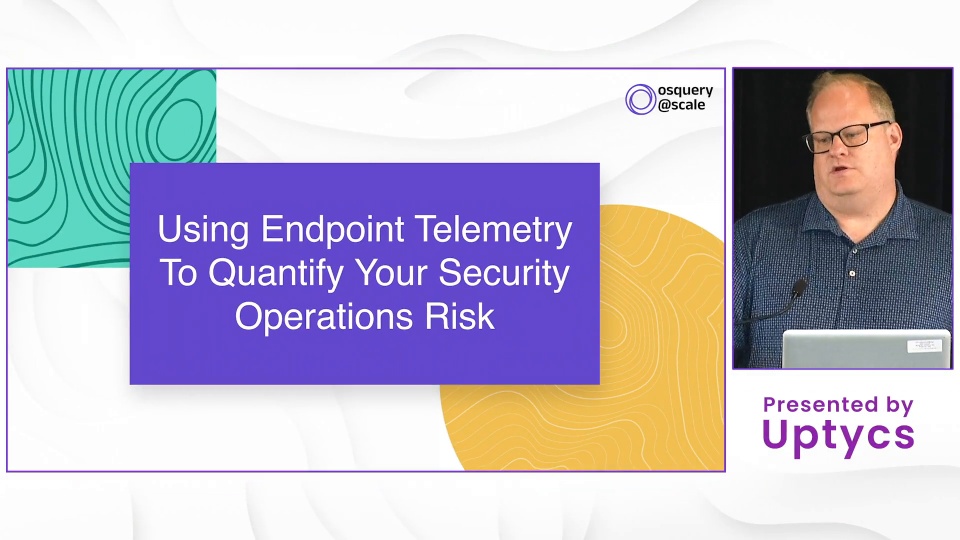 osquery
@scale

Using Endpoint Telemetry To Quantify Your Security Operations Risk

Presented by
Uptycs